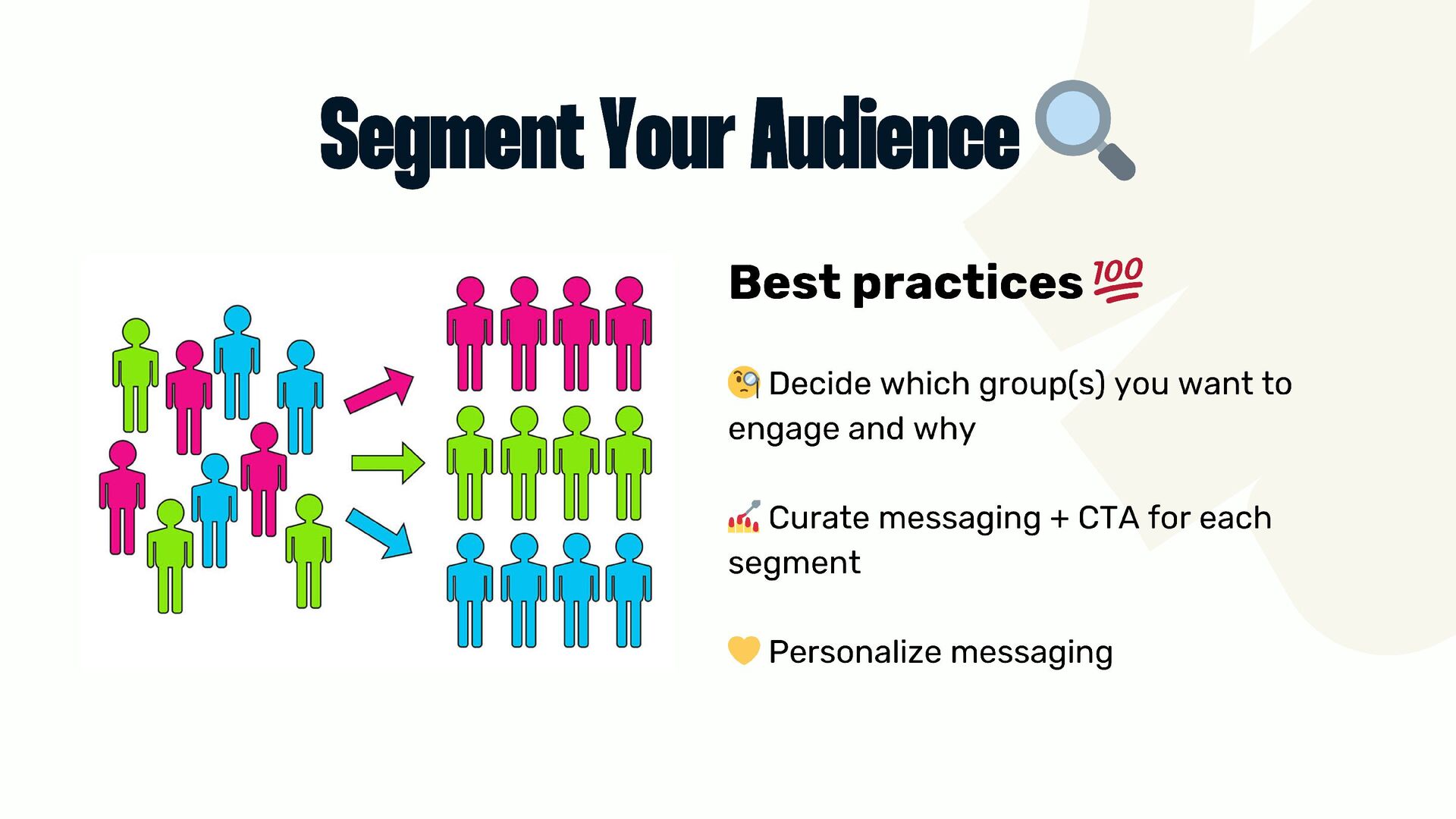 Segment Your Audience 🔍

Best practices 💯

🧐 Decide which group(s) you want to engage and why

💅 Curate messaging + CTA for each segment

💛 Personalize messaging